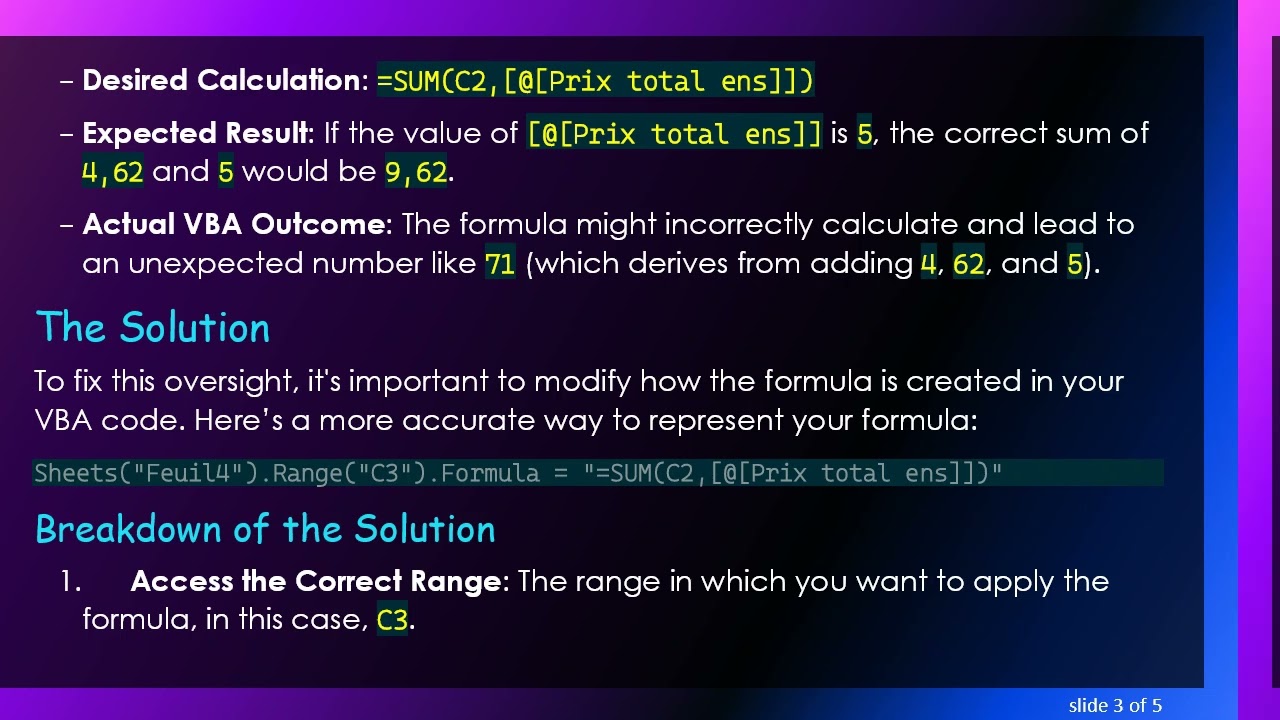 – **Desired Calculation**: =SUM(C2,[@[Prix total ens]])

– **Expected Result**: If the value of [@[Prix total ens]] is 5, the correct sum of 4,62 and 5 would be 9,62.

– **Actual VBA Outcome**: The formula might incorrectly calculate and lead to an unexpected number like 71 (which derives from adding 4, 62, and 5).

The Solution

To fix this oversight, it's important to modify how the formula is created in your VBA code. Here's a more accurate way to represent your formula:

Sheets("Feuil4").Range("C3").Formula = "=SUM(C2,[@[Prix total ens]])"

Breakdown of the Solution

1. **Access the Correct Range**: The range in which you want to apply the formula, in this case, C3.

slide 3 of 5